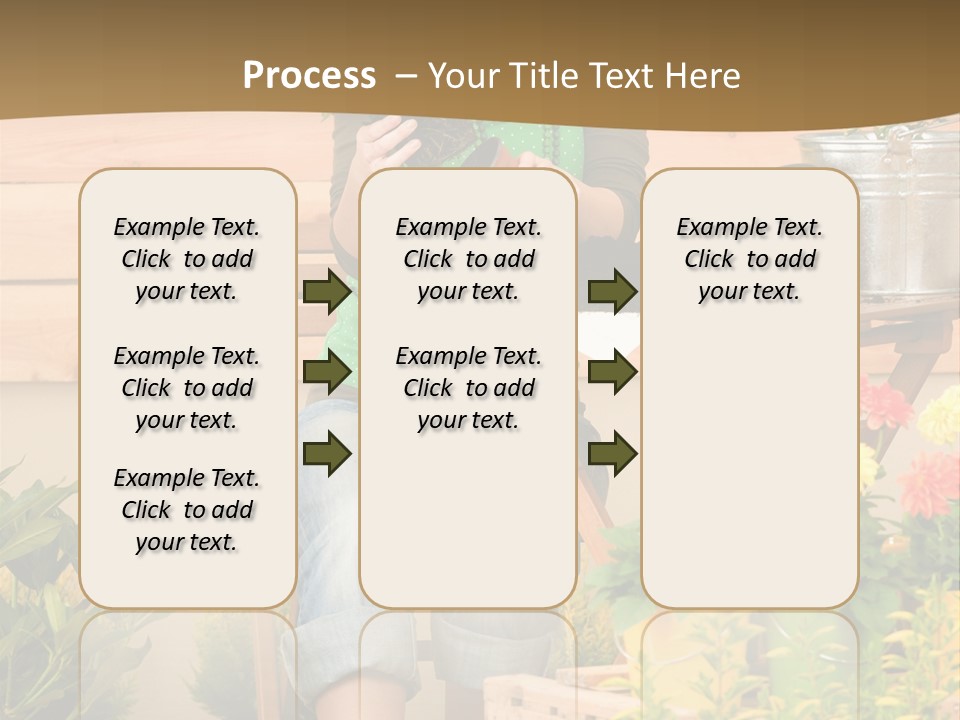 Process – Your Title Text Here

Example Text. Click to add your text.

Example Text. Click to add your text.

Example Text. Click to add your text.

Example Text. Click to add your text.

Example Text. Click to add your text.

Example Text. Click to add your text.